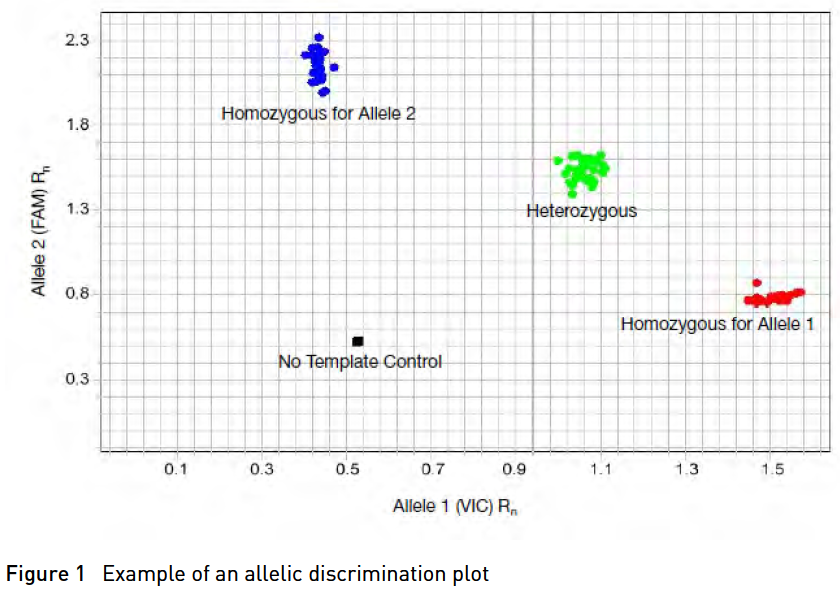 2.3
1.8
1.3
0.8
0.3

Allele 2 (FAM) $R_n$

Homozygous for Allele 2

Heterozygous

Homozygous for Allele 1

No Template Control

0.1 0.3 0.5 0.7 0.9 1.1 1.3 1.5

Allele 1 (VIC) $R_n$

Figure 1 Example of an allelic discrimination plot